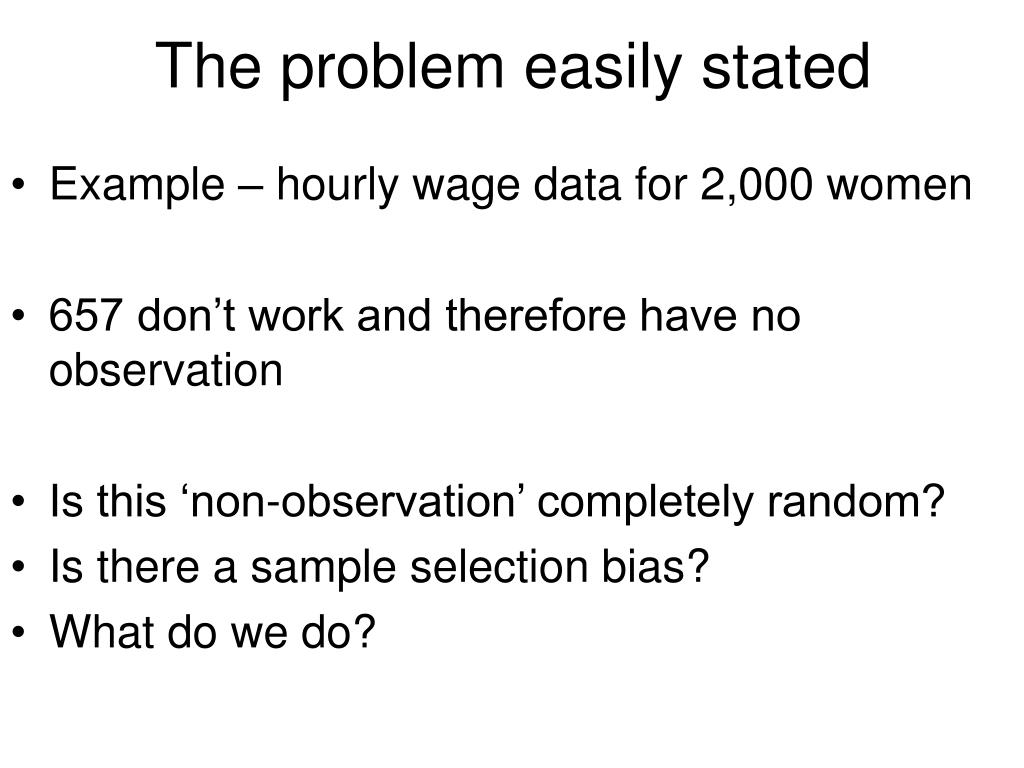 The problem easily stated

• Example – hourly wage data for 2,000 women

• 657 don’t work and therefore have no observation

• Is this ‘non-observation’ completely random?
• Is there a sample selection bias?
• What do we do?